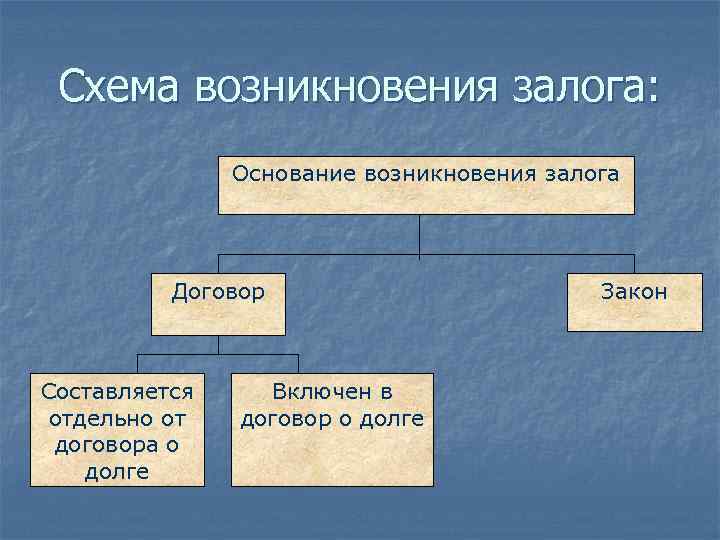 Схема возникновения залога:

Основание возникновения залога

Договор

Закон

Составляется отдельно от договора о долге

Включен в договор о долге